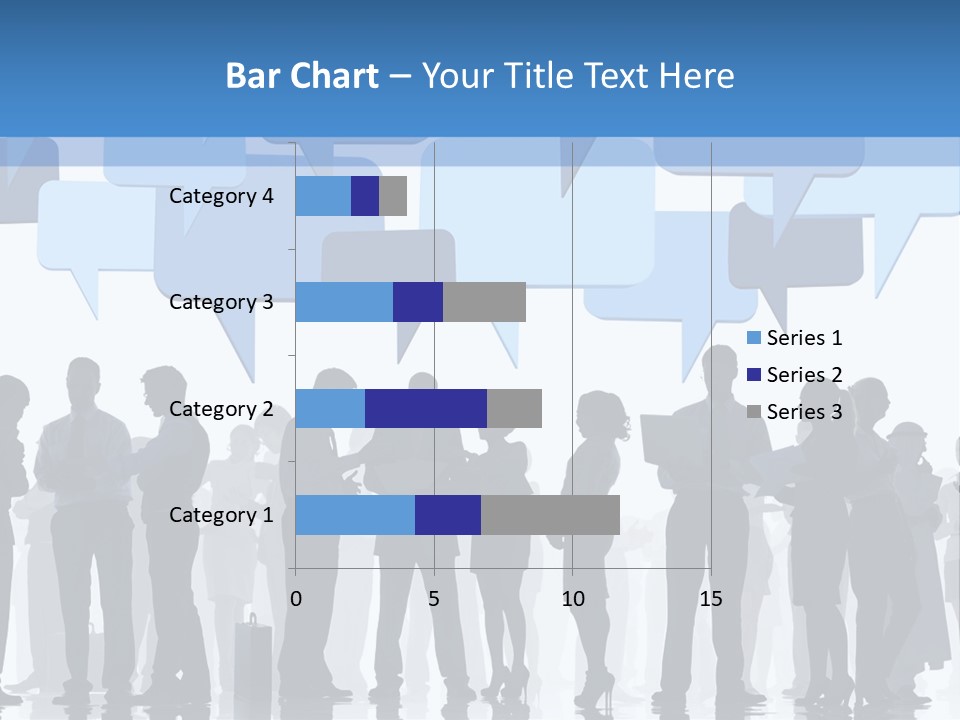 Bar Chart – Your Title Text Here

Category 4
Category 3
Category 2
Category 1

0
5
10
15

Series 1
Series 2
Series 3